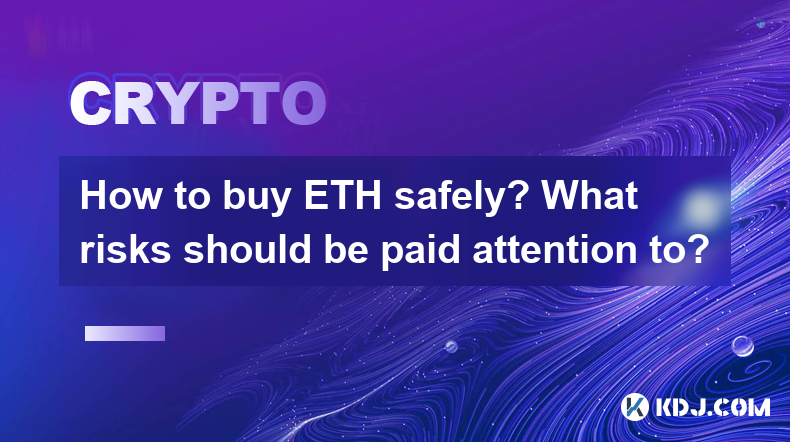 CRYPTO

How to buy ETH safely? What risks should be paid attention to?

KDJ.COM